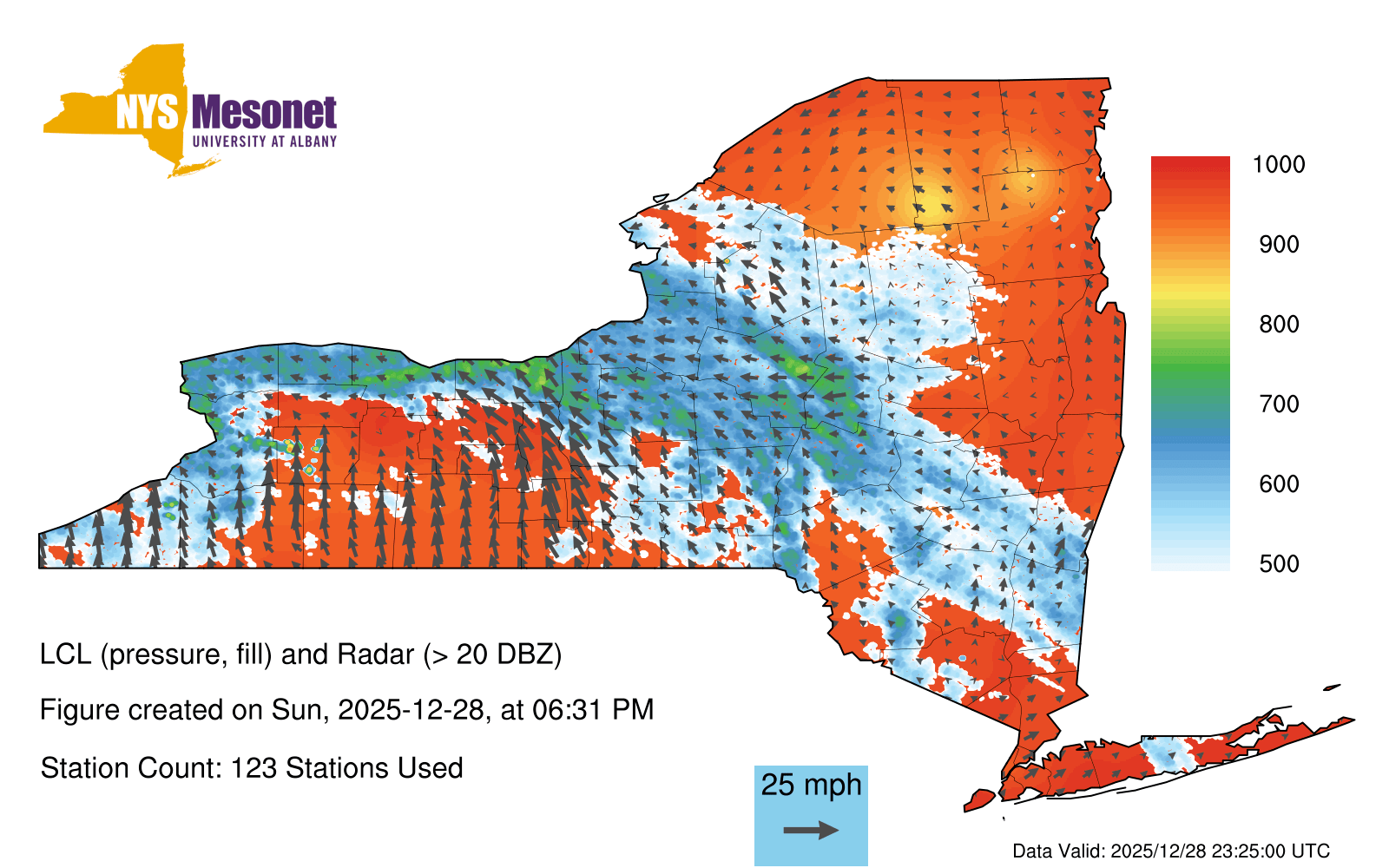 NYS Mesonet
UNIVERSITY AT ALBANY

1000
900
800
700
600
500

LCL (pressure, fill) and Radar (> 20 DBZ)

Figure created on Sun, 2025-12-28, at 06:31 PM

Station Count: 123 Stations Used

25 mph

Data Valid: 2025/12/28 23:25:00 UTC